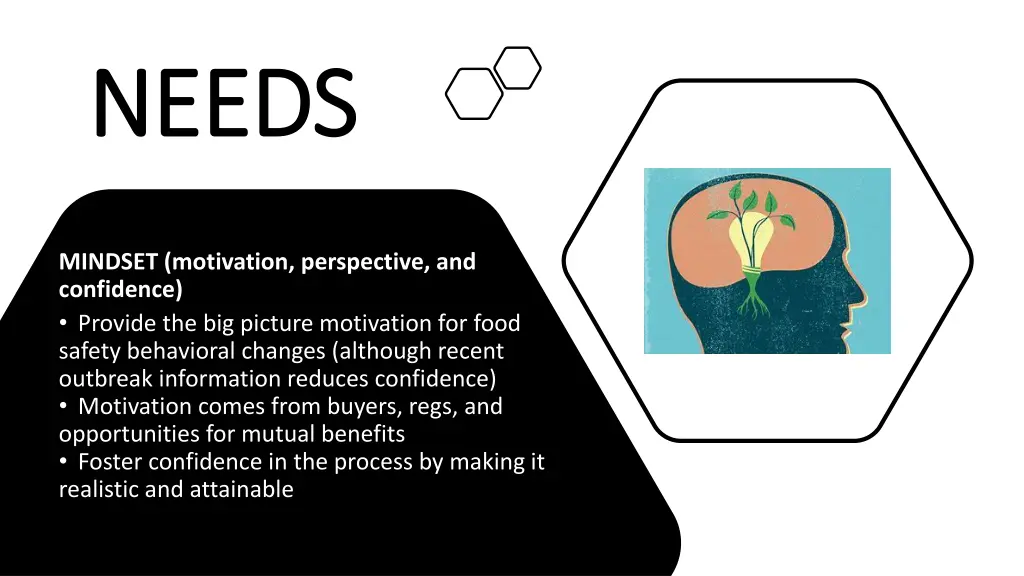 NEEDS

MINDSET (motivation, perspective, and confidence)

• Provide the big picture motivation for food safety behavioral changes (although recent outbreak information reduces confidence)
• Motivation comes from buyers, regs, and opportunities for mutual benefits
• Foster confidence in the process by making it realistic and attainable